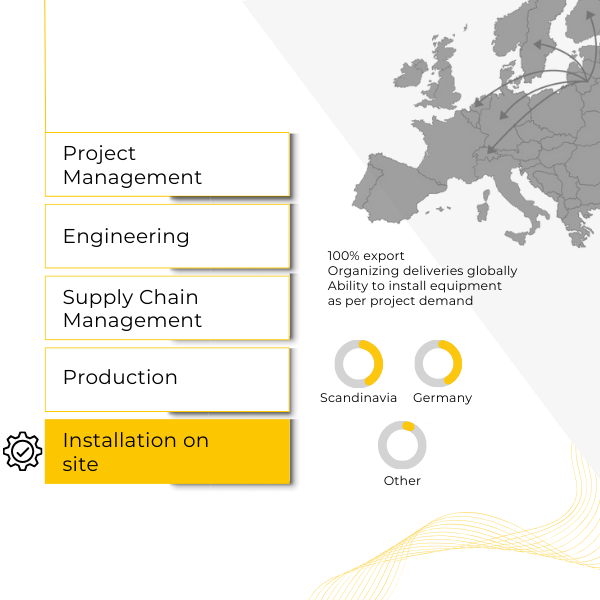 Project Management

Engineering

Supply Chain Management

Production

Installation on site

100% export
Organizing deliveries globally
Ability to install equipment as per project demand

Scandinavia

Germany

Other